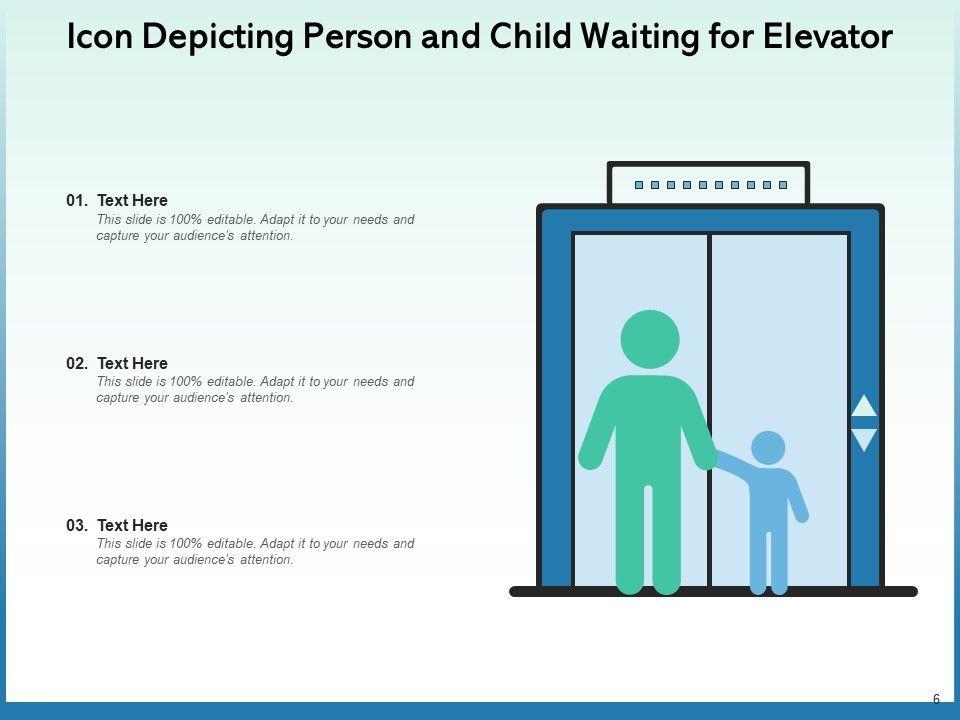 Icon Depicting Person and Child Waiting for Elevator

01. Text Here
This slide is 100% editable. Adapt it to your needs and capture your audience's attention.

02. Text Here
This slide is 100% editable. Adapt it to your needs and capture your audience's attention.

03. Text Here
This slide is 100% editable. Adapt it to your needs and capture your audience's attention.

6